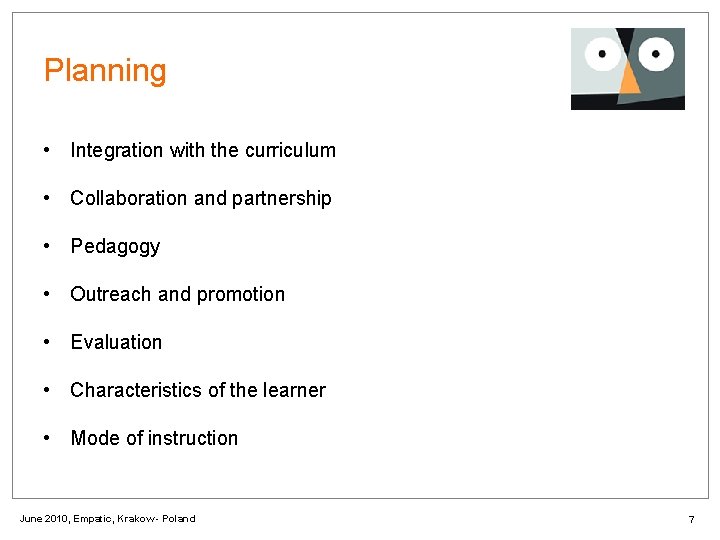 Planning

• Integration with the curriculum

• Collaboration and partnership

• Pedagogy

• Outreach and promotion

• Evaluation

• Characteristics of the learner

• Mode of instruction

June 2010, Empatic, Krakow- Poland

7